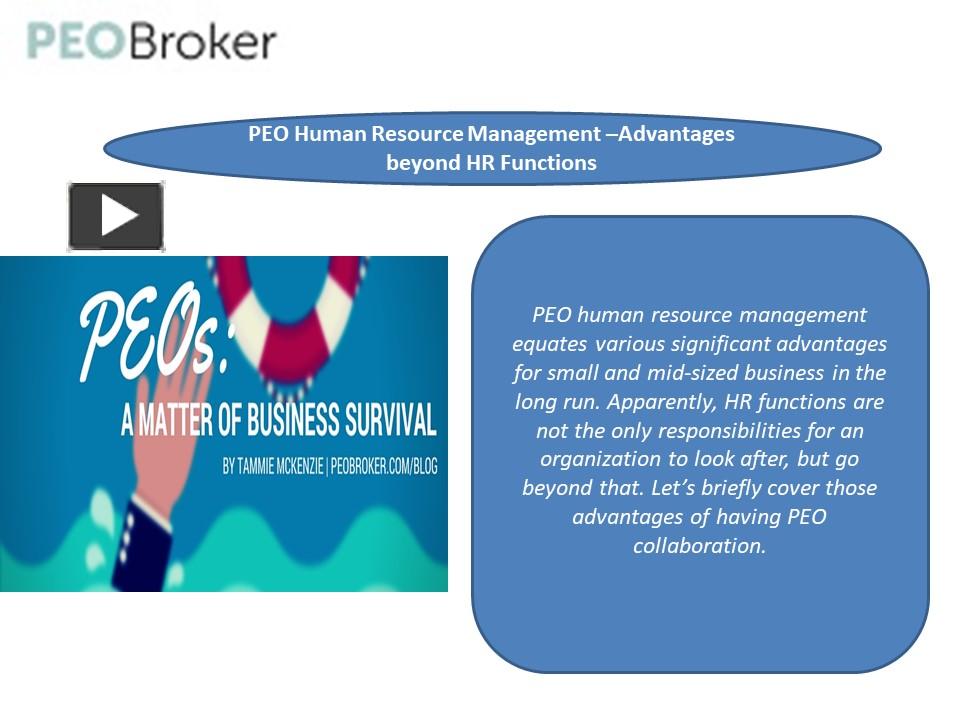 PEOBroker

PEO Human Resource Management –Advantages beyond HR Functions

PEOs:
A MATTER OF BUSINESS SURVIVAL
BY TAMMIE MCKENZIE | PEOBROKER.COM/BLOG

PEO human resource management equates various significant advantages for small and mid-sized business in the long run. Apparently, HR functions are not the only responsibilities for an organization to look after, but go beyond that. Let's briefly cover those advantages of having PEO collaboration.